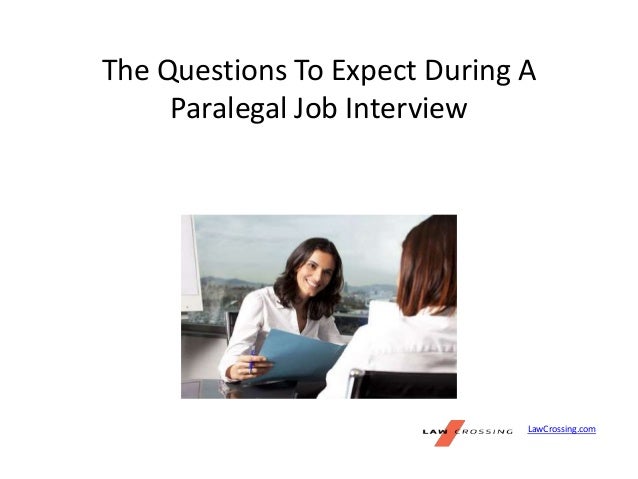 The Questions To Expect During A Paralegal Job Interview

LAW CROSSING

LawCrossing.com